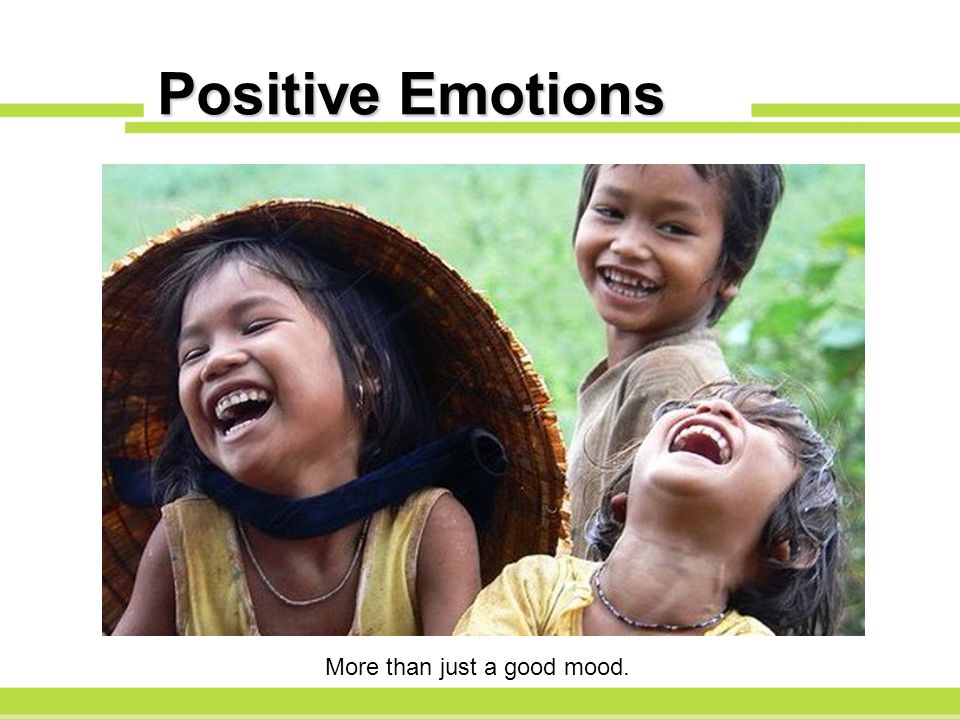 Positive Emotions

More than just a good mood.